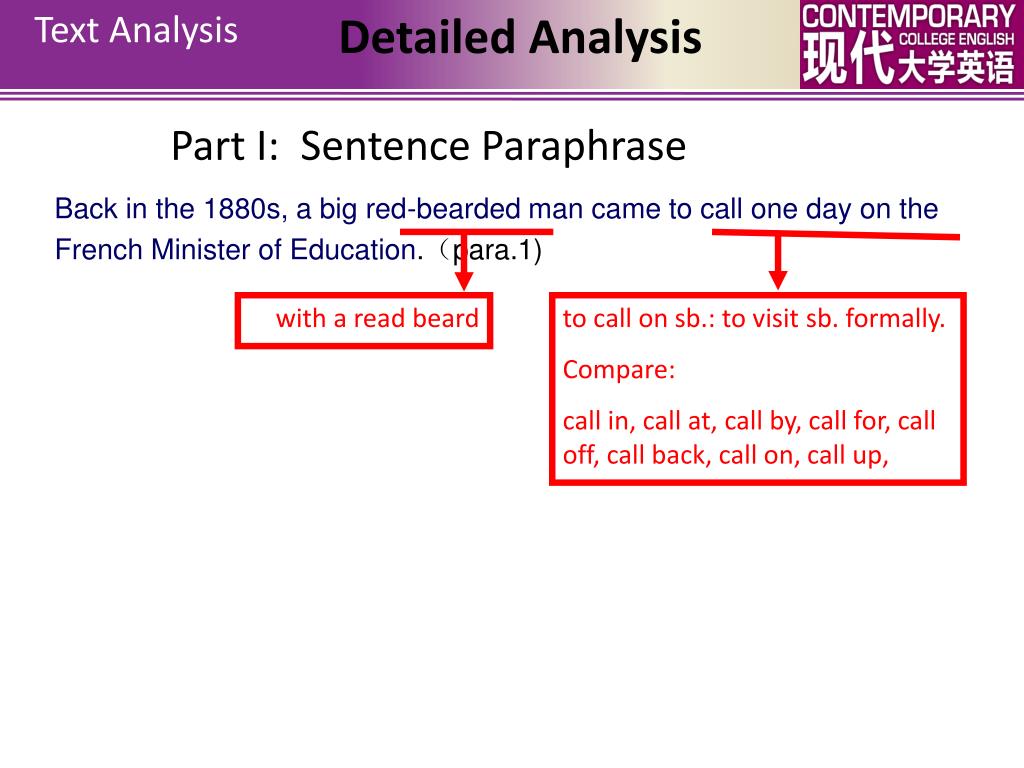 Text Analysis

Detailed Analysis

CONTEMPORARY
COLLEGE ENGLISH
现代大学英语

Part I: Sentence Paraphrase

Back in the 1880s, a big red-bearded man came to call one day on the French Minister of Education.（para.1)

with a read beard

to call on sb.: to visit sb. formally.

Compare:

call in, call at, call by, call for, call off, call back, call on, call up,